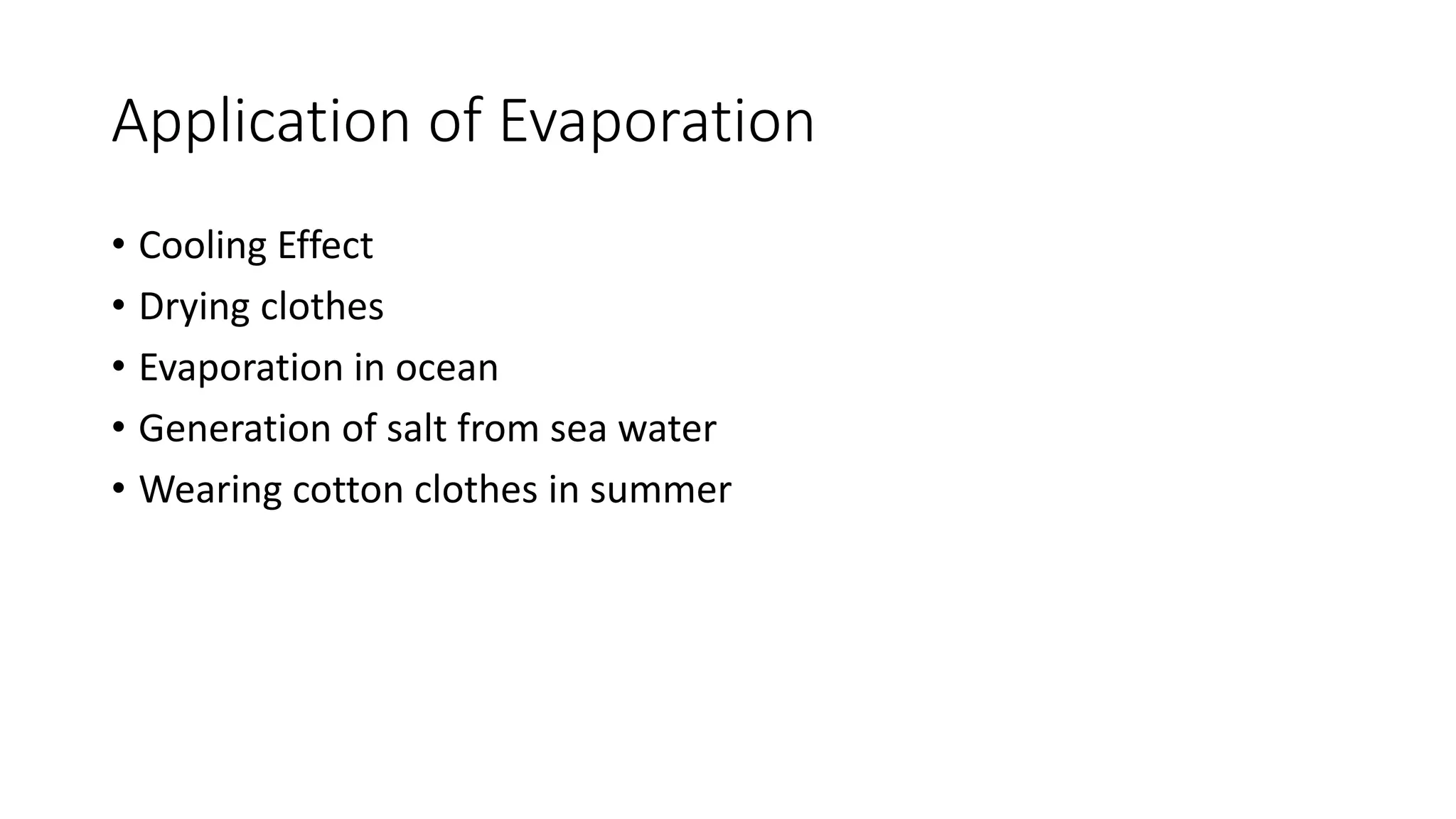 Application of Evaporation

• Cooling Effect
• Drying clothes
• Evaporation in ocean
• Generation of salt from sea water
• Wearing cotton clothes in summer